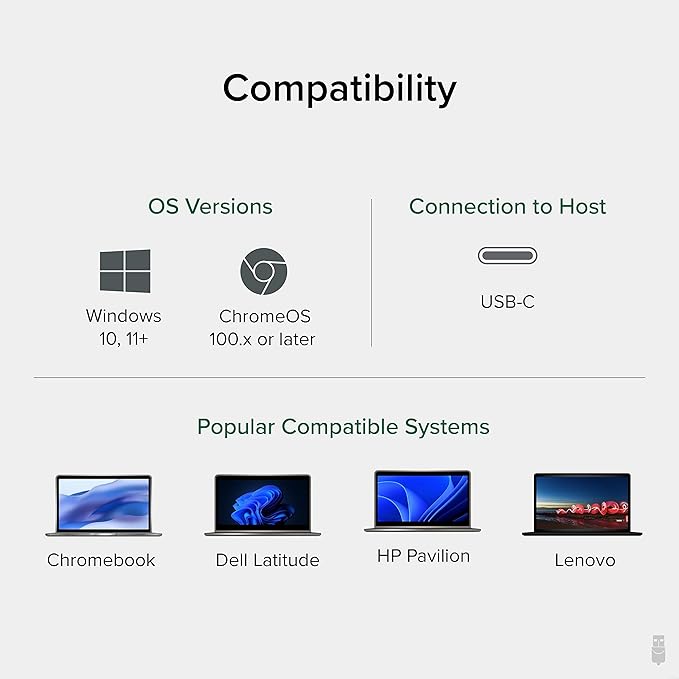 Compatibility

OS Versions

Windows
10, 11+

ChromeOS
100.x or later

Connection to Host

USB-C

Popular Compatible Systems

Chromebook

Dell Latitude

HP Pavilion

Lenovo